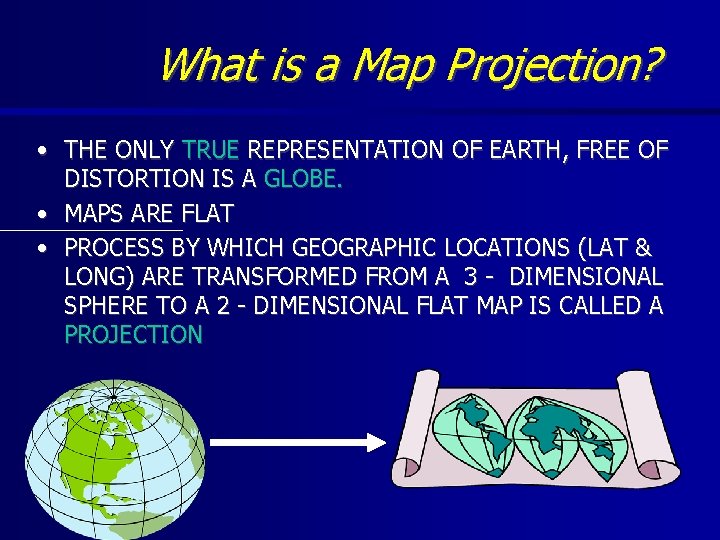 What is a Map Projection?

• THE ONLY TRUE REPRESENTATION OF EARTH, FREE OF DISTORTION IS A GLOBE.

• MAPS ARE FLAT

• PROCESS BY WHICH GEOGRAPHIC LOCATIONS (LAT & LONG) ARE TRANSFORMED FROM A 3 - DIMENSIONAL SPHERE TO A 2 - DIMENSIONAL FLAT MAP IS CALLED A PROJECTION